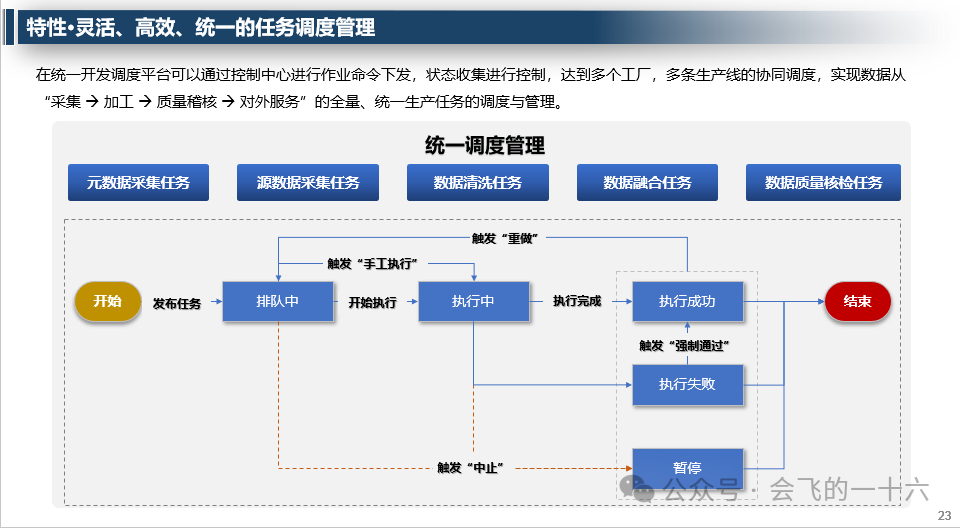 特性•灵活、高效、统一的任务调度管理

在统一开发调度平台可以通过控制中心进行作业命令下发，状态收集进行控制，达到多个工厂，多条生产线的协同调度，实现数据从“采集 → 加工 → 质量稽核 → 对外服务”的全量、统一生产任务的调度与管理。

统一调度管理

元数据采集任务

源数据采集任务

数据清洗任务

数据融合任务

数据质量核检任务

触发“重做”

触发“手工执行”

开始

发布任务

排队中

开始执行

执行中

执行完成

执行成功

结束

触发“强制通过”

执行失败

触发“中止”

暂停

公众号 · 会飞的一十六

23